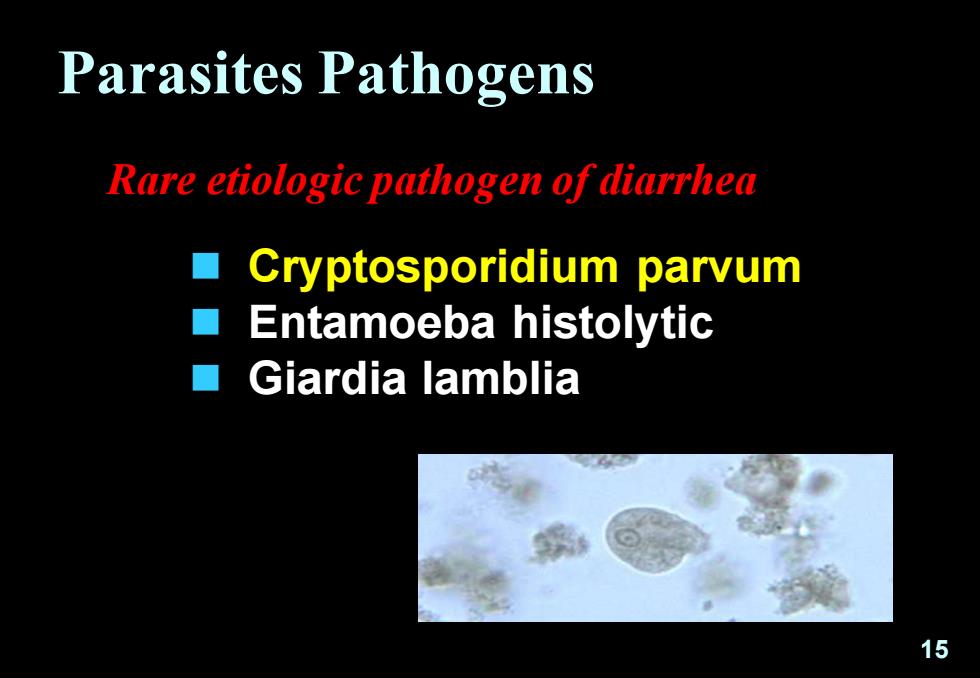 Parasites Pathogens

Rare etiologic pathogen of diarrhea

- Cryptosporidium parvum
- Entamoeba histolytic
- Giardia lamblia

15